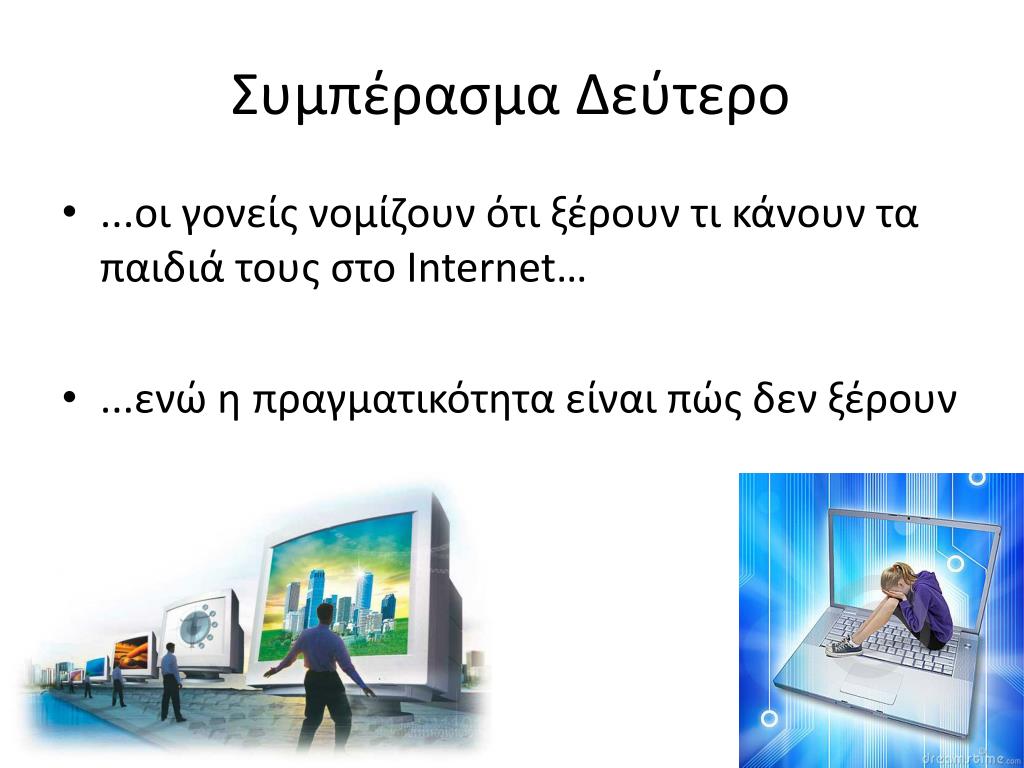 Συμπέρασμα Δεύτερο

• ...οι γονείς νομίζουν ότι ξέρουν τι κάνουν τα παιδιά τους στο Internet…

• ...ενώ η πραγματικότητα είναι πώς δεν ξέρουν

dreamstime.com